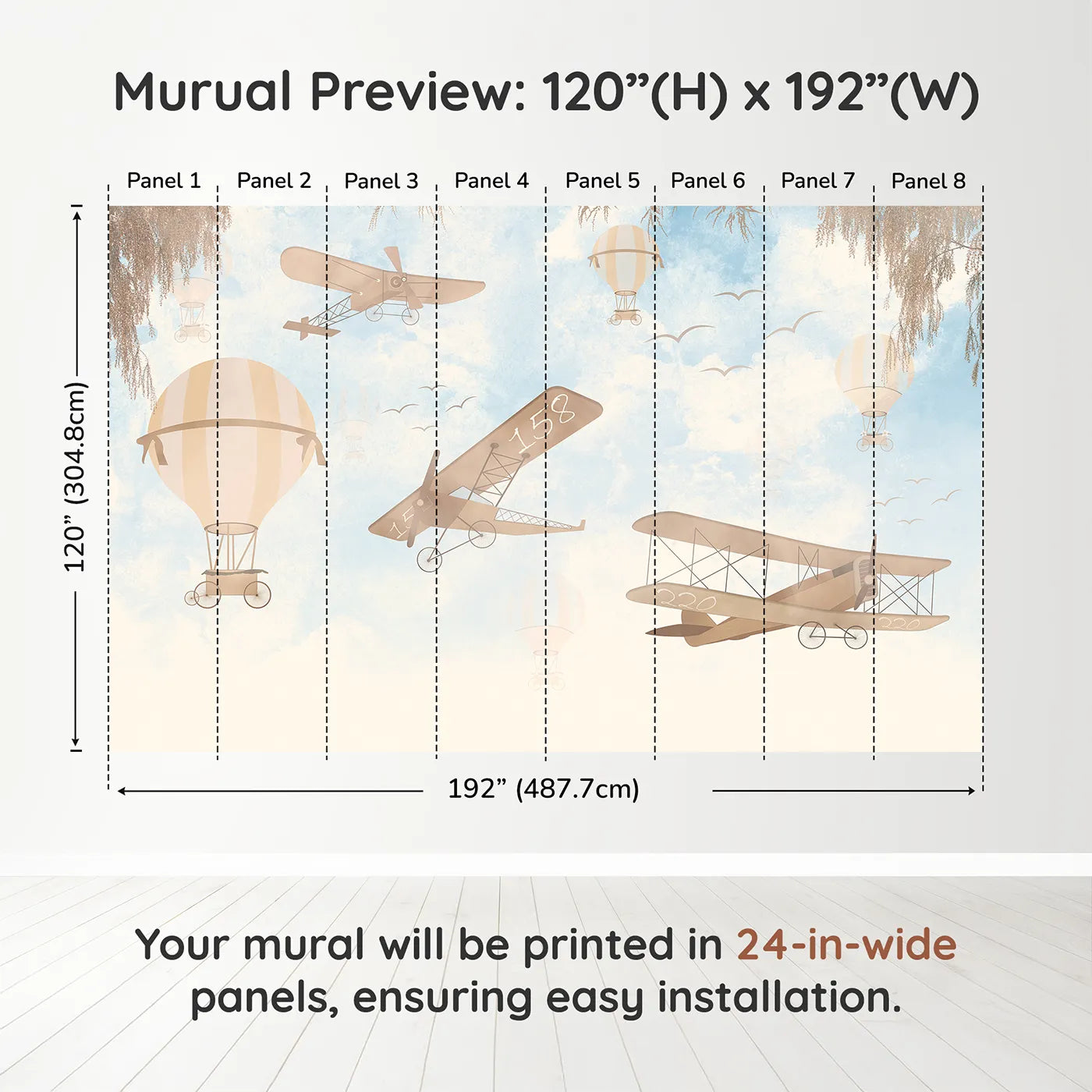 Murual Preview: 120”(H) x 192”(W)

Panel 1 Panel 2 Panel 3 Panel 4 Panel 5 Panel 6 Panel 7 Panel 8

120” (304.8cm)

158

15

220

220

192” (487.7cm)

Your mural will be printed in 24-in-wide panels, ensuring easy installation.